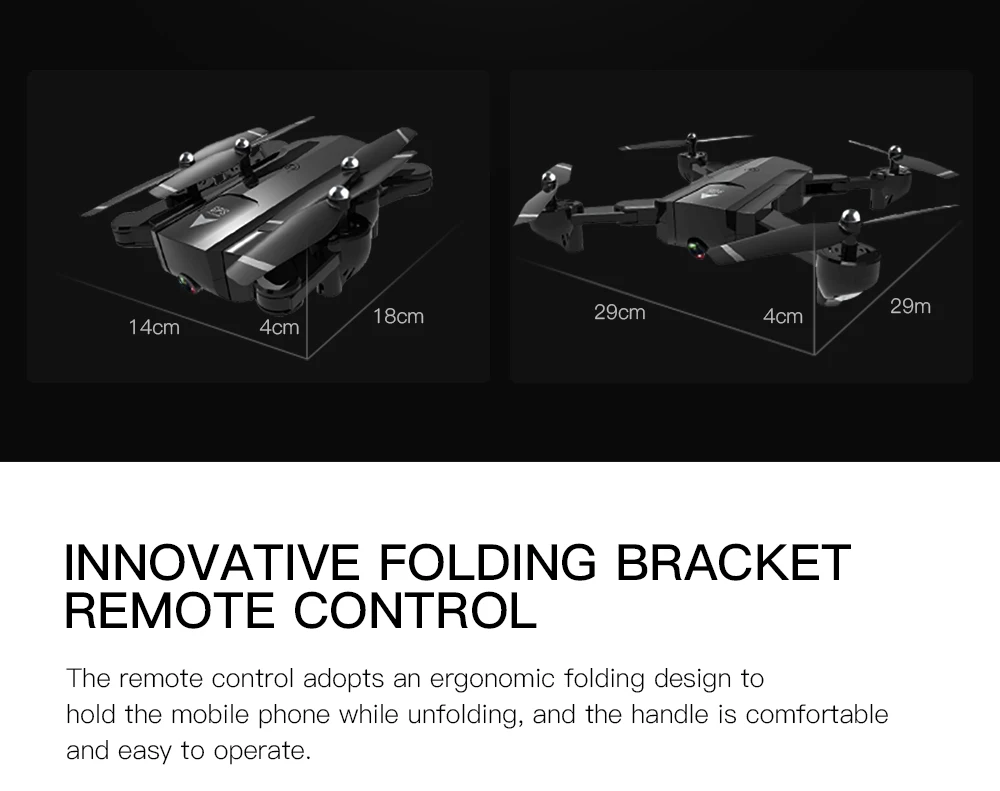 14cm
4cm
18cm

29cm
4cm
29m

INNOVATIVE FOLDING BRACKET
REMOTE CONTROL

The remote control adopts an ergonomic folding design to hold the mobile phone while unfolding, and the handle is comfortable and easy to operate.